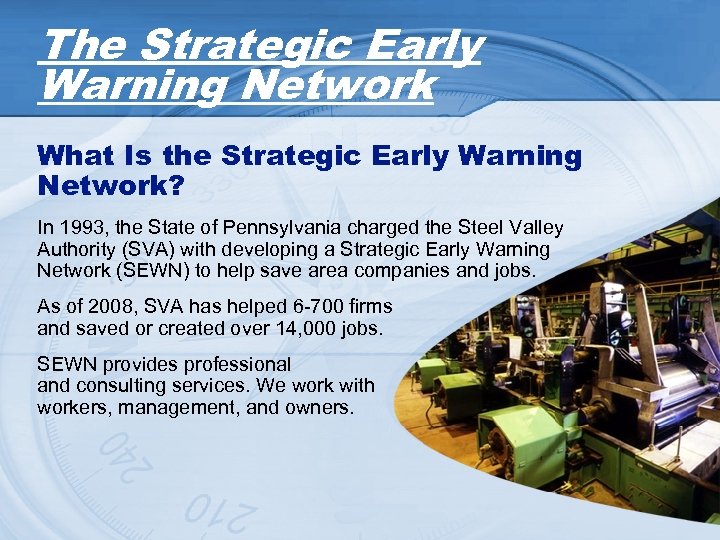 The Strategic Early Warning Network

What Is the Strategic Early Warning Network?

In 1993, the State of Pennsylvania charged the Steel Valley Authority (SVA) with developing a Strategic Early Warning Network (SEWN) to help save area companies and jobs.

As of 2008, SVA has helped 6-700 firms and saved or created over 14,000 jobs.

SEWN provides professional and consulting services. We work with workers, management, and owners.